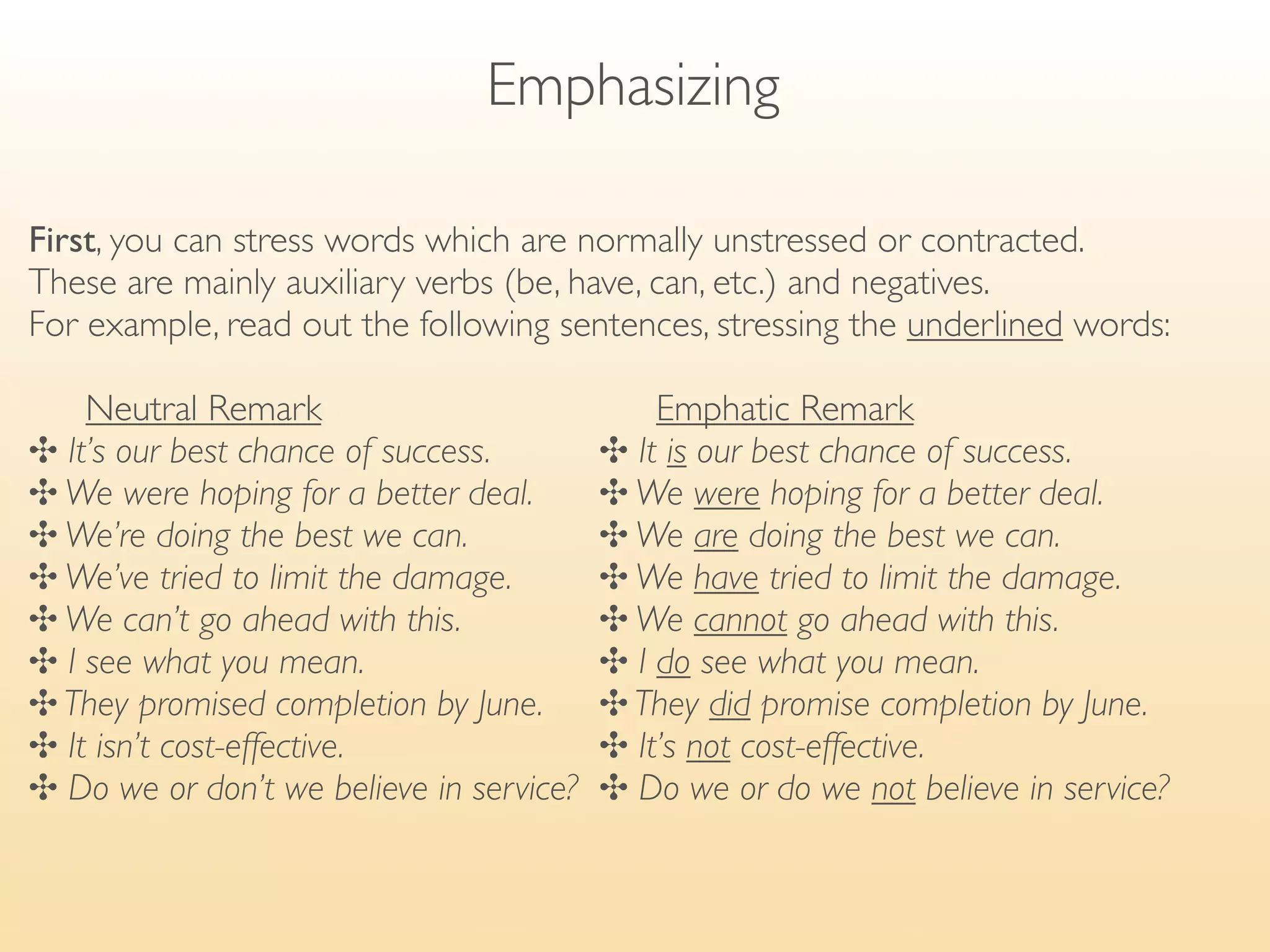 Emphasizing

First, you can stress words which are normally unstressed or contracted. These are mainly auxiliary verbs (be, have, can, etc.) and negatives. For example, read out the following sentences, stressing the underlined words:

Neutral Remark
✣ It's our best chance of success.
✣ We were hoping for a better deal.
✣ We're doing the best we can.
✣ We've tried to limit the damage.
✣ We can't go ahead with this.
✣ I see what you mean.
✣ They promised completion by June.
✣ It isn't cost-effective.
✣ Do we or don't we believe in service?

Emphatic Remark
✣ It is our best chance of success.
✣ We were hoping for a better deal.
✣ We are doing the best we can.
✣ We have tried to limit the damage.
✣ We cannot go ahead with this.
✣ I do see what you mean.
✣ They did promise completion by June.
✣ It's not cost-effective.
✣ Do we or do we not believe in service?